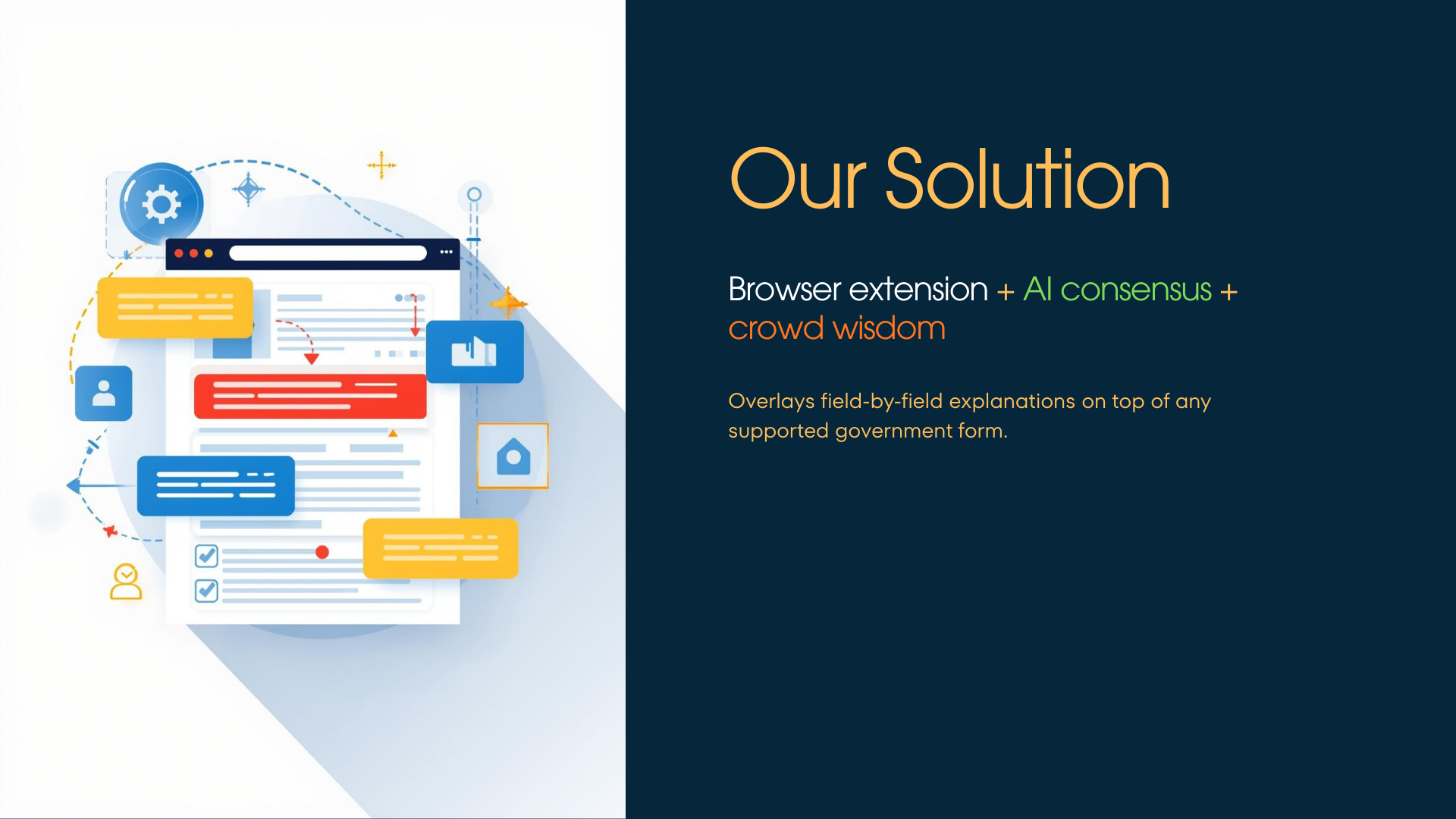 Our Solution

Browser extension + AI consensus + crowd wisdom

Overlays field-by-field explanations on top of any supported government form.